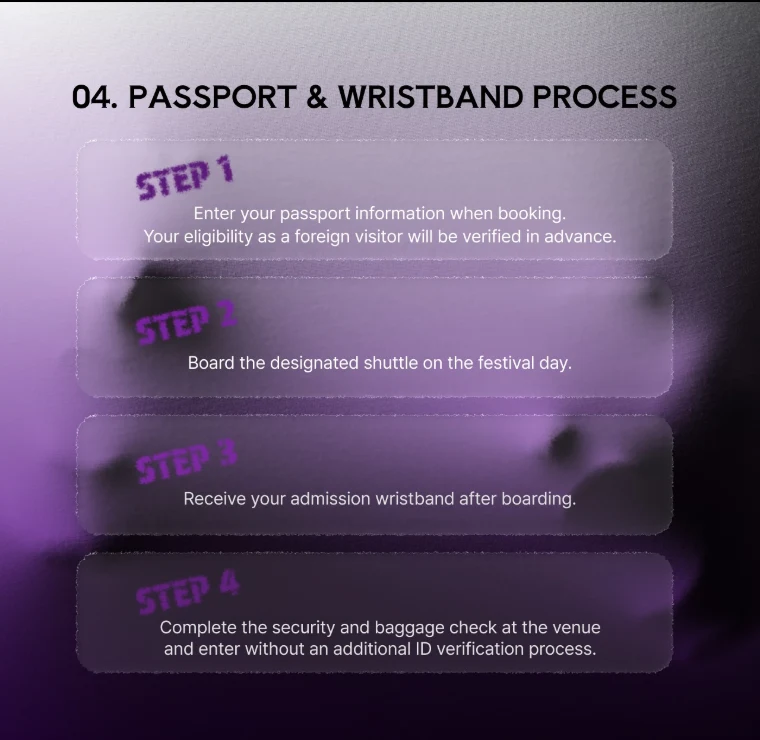 04. PASSPORT & WRISTBAND PROCESS

STEP 1
Enter your passport information when booking.
Your eligibility as a foreign visitor will be verified in advance.

STEP 2
Board the designated shuttle on the festival day.

STEP 3
Receive your admission wristband after boarding.

STEP 4
Complete the security and baggage check at the venue and enter without an additional ID verification process.